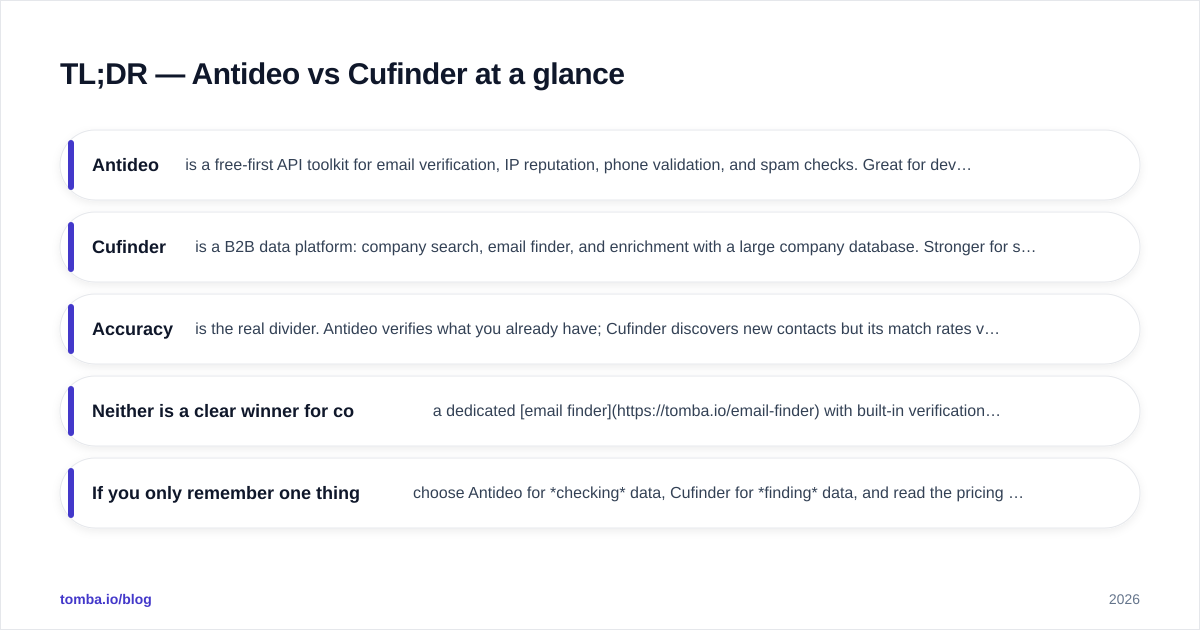 TL;DR — Antideo vs Cufinder at a glance

Antideo is a free-first API toolkit for email verification, IP reputation, phone validation, and spam checks. Great for dev…

Cufinder is a B2B data platform: company search, email finder, and enrichment with a large company database. Stronger for s…

Accuracy is the real divider. Antideo verifies what you already have; Cufinder discovers new contacts but its match rates v…

Neither is a clear winner for co a dedicated [email finder](https://tomba.io/email-finder) with built-in verification…

If you only remember one thing choose Antideo for *checking* data, Cufinder for *finding* data, and read the pricing …

tomba.io/blog

2026